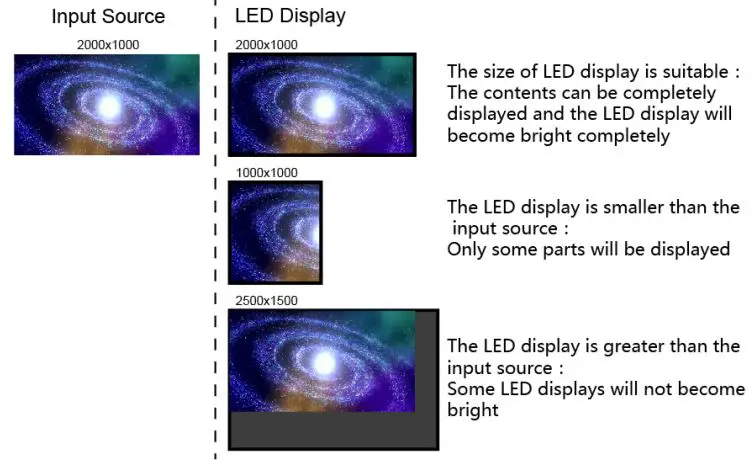 Input Source

2000x1000

LED Display

2000x1000

The size of LED display is suitable :
The contents can be completely displayed and the LED display will become bright completely

1000x1000

The LED display is smaller than the input source :
Only some parts will be displayed

2500x1500

The LED display is greater than the input source :
Some LED displays will not become bright